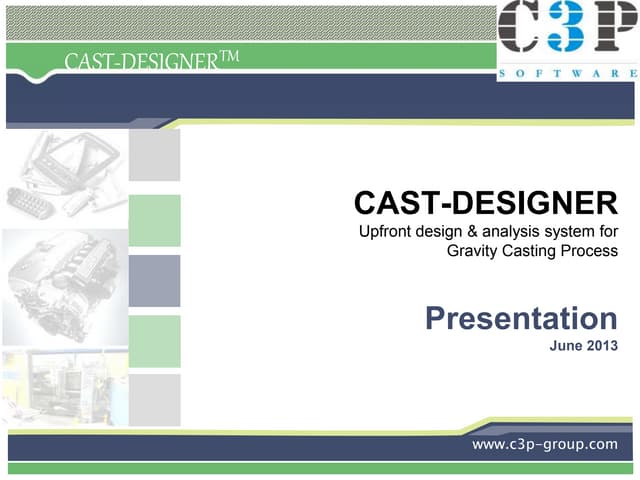 CAST-DESIGNER™

C3P
SOFTWARE

CAST-DESIGNER
Upfront design & analysis system for Gravity Casting Process

Presentation
June 2013

www.c3p-group.com